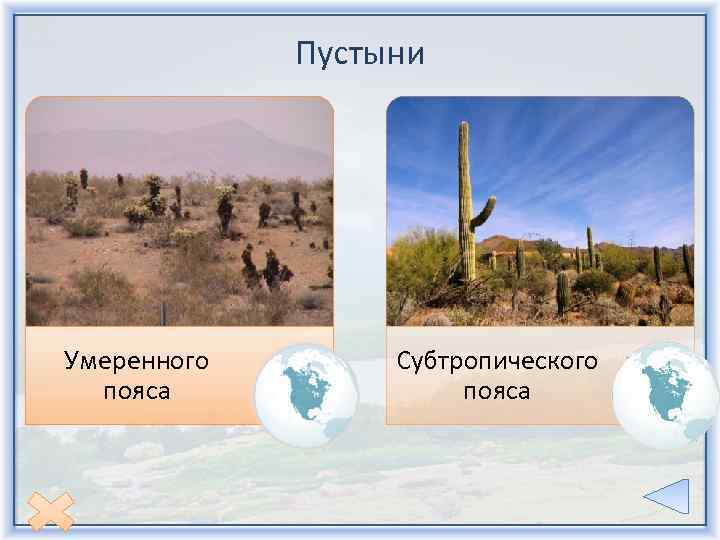 Пустыни

Умеренного пояса

Субтропического пояса